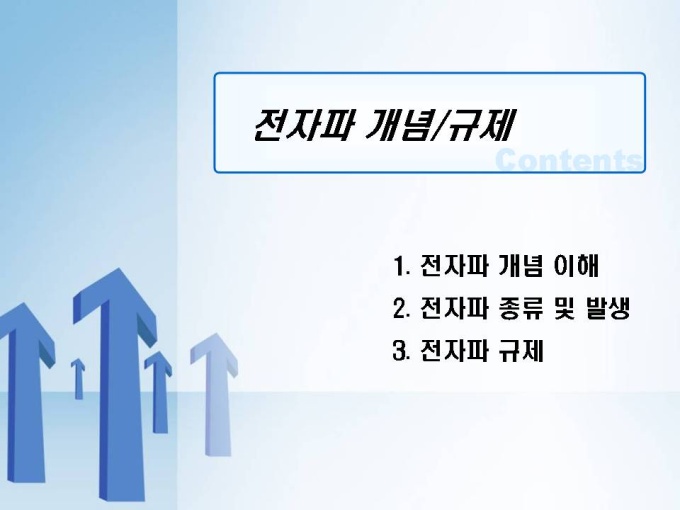 전자파 개념/규제

Contents

1. 전자파 개념 이해
2. 전자파 종류 및 발생
3. 전자파 규제